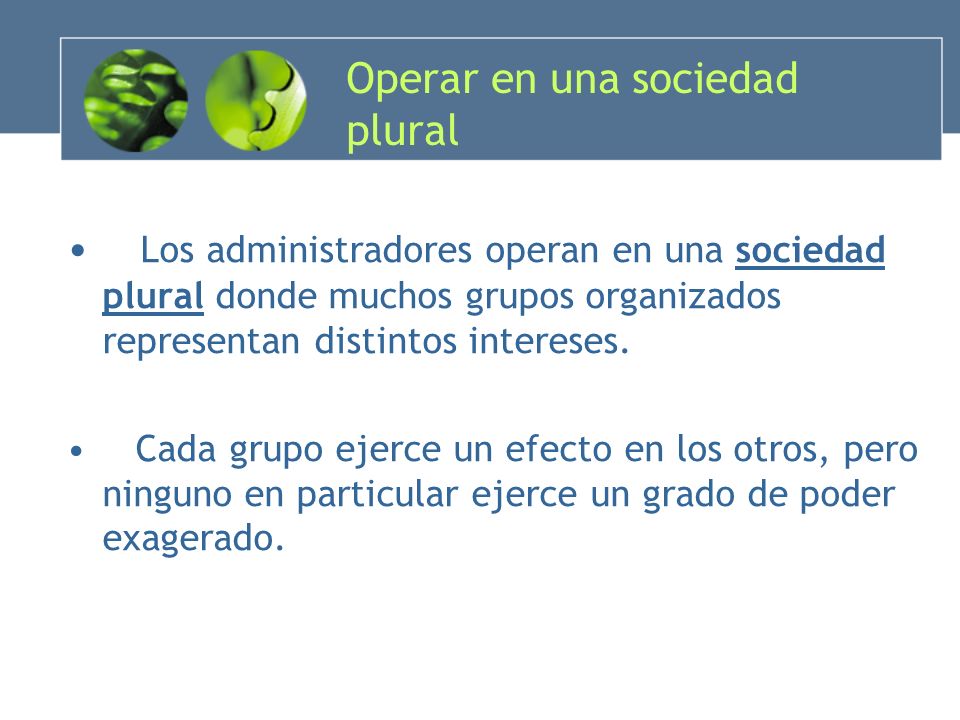 Operar en una sociedad plural

• Los administradores operan en una sociedad plural donde muchos grupos organizados representan distintos intereses.

• Cada grupo ejerce un efecto en los otros, pero ninguno en particular ejerce un grado de poder exagerado.